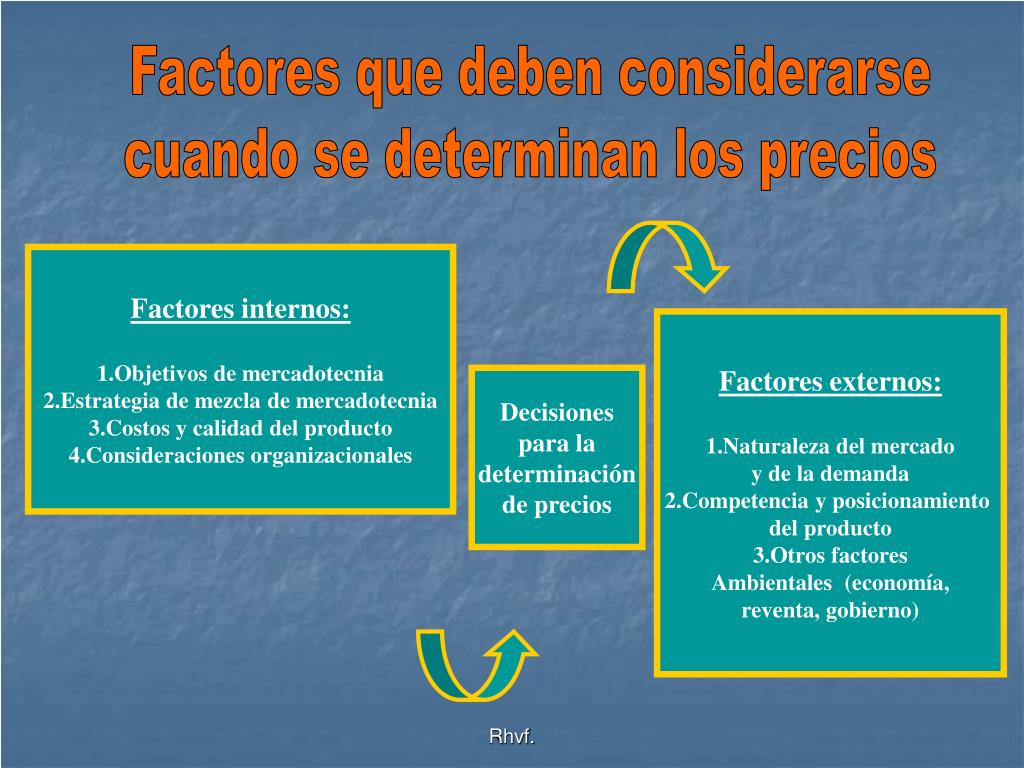 Factores que deben considerarse cuando se determinan los precios

Factores internos:

1.Objetivos de mercadotecnia
2.Estrategia de mezcla de mercadotecnia
3.Costos y calidad del producto
4.Consideraciones organizacionales

Decisiones para la determinación de precios

Factores externos:

1.Naturaleza del mercado y de la demanda
2.Competencia y posicionamiento del producto
3.Otros factores Ambientales (economía, reventa, gobierno)

Rhvf.